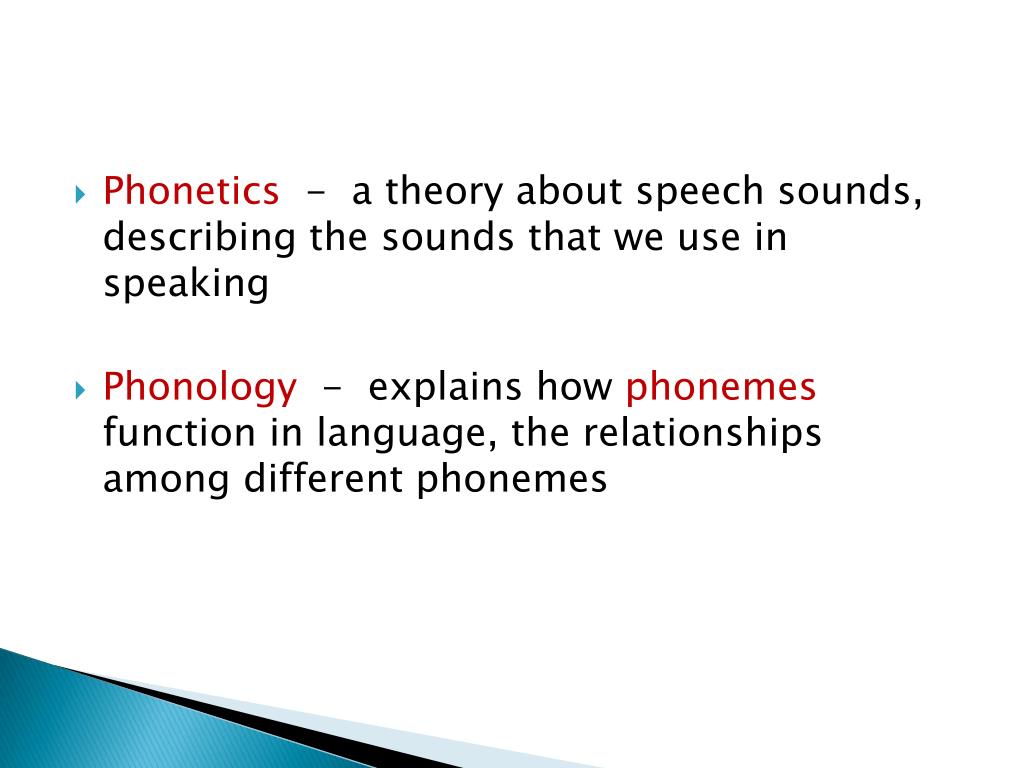 Phonetics - a theory about speech sounds, describing the sounds that we use in speaking

Phonology - explains how phonemes function in language, the relationships among different phonemes